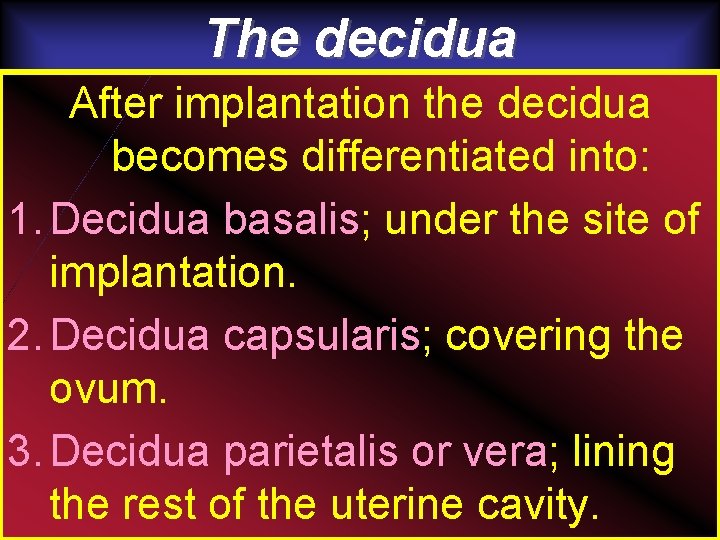 The decidua

After implantation the decidua becomes differentiated into:

1. Decidua basalis; under the site of implantation.
2. Decidua capsularis; covering the ovum.
3. Decidua parietalis or vera; lining the rest of the uterine cavity.